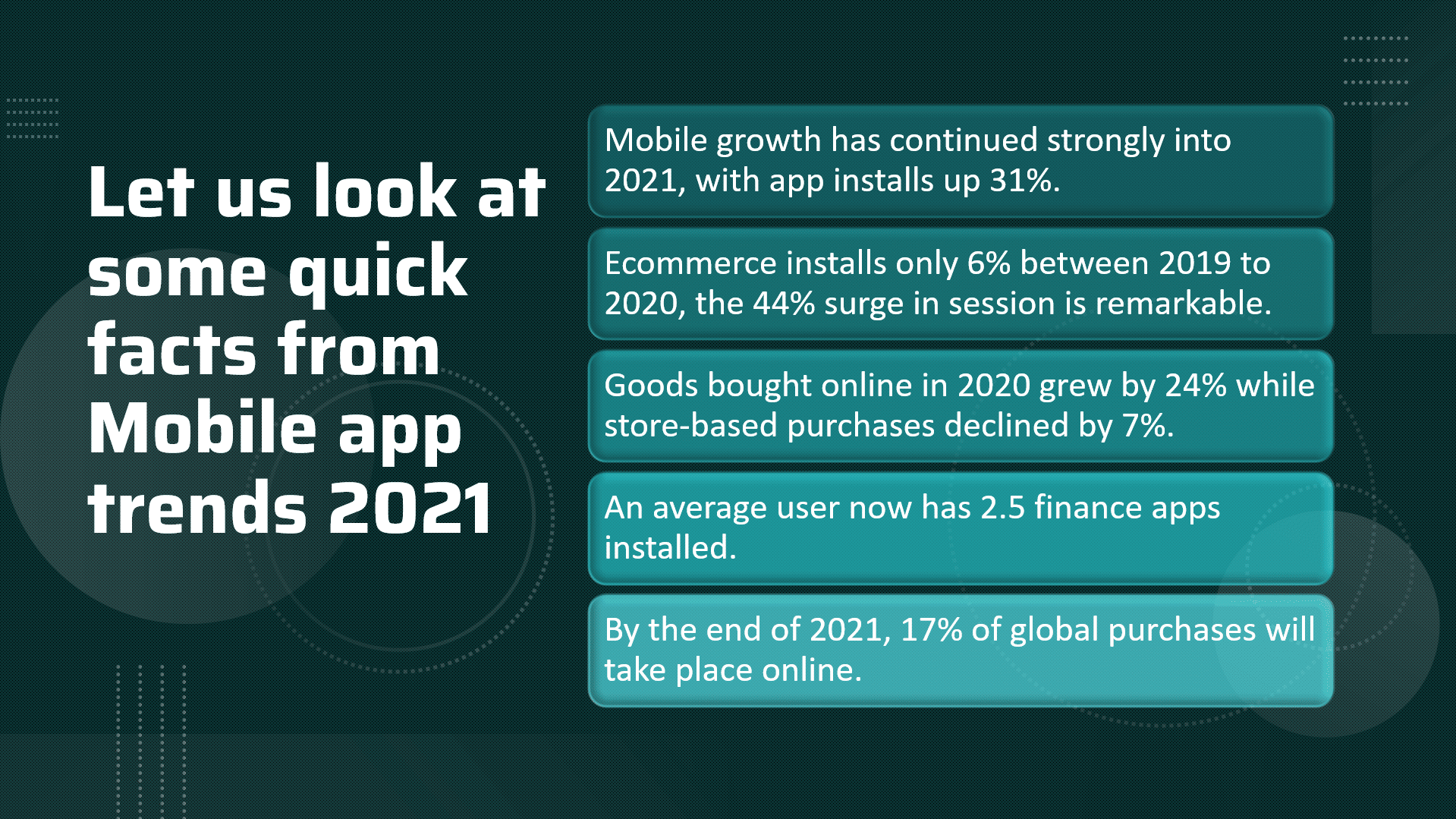 Let us look at some quick facts from Mobile app trends 2021

Mobile growth has continued strongly into 2021, with app installs up 31%.

Ecommerce installs only 6% between 2019 to 2020, the 44% surge in session is remarkable.

Goods bought online in 2020 grew by 24% while store-based purchases declined by 7%.

An average user now has 2.5 finance apps installed.

By the end of 2021, 17% of global purchases will take place online.